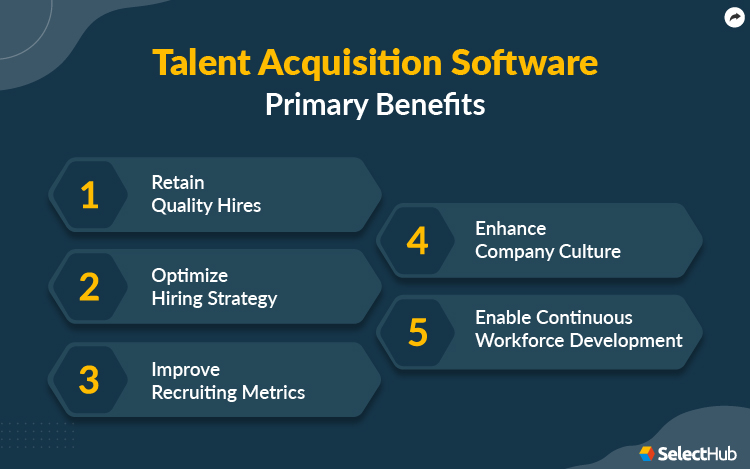 Talent Acquisition Software
Primary Benefits

1 Retain Quality Hires

2 Optimize Hiring Strategy

3 Improve Recruiting Metrics

4 Enhance Company Culture

5 Enable Continuous Workforce Development

SelectHub